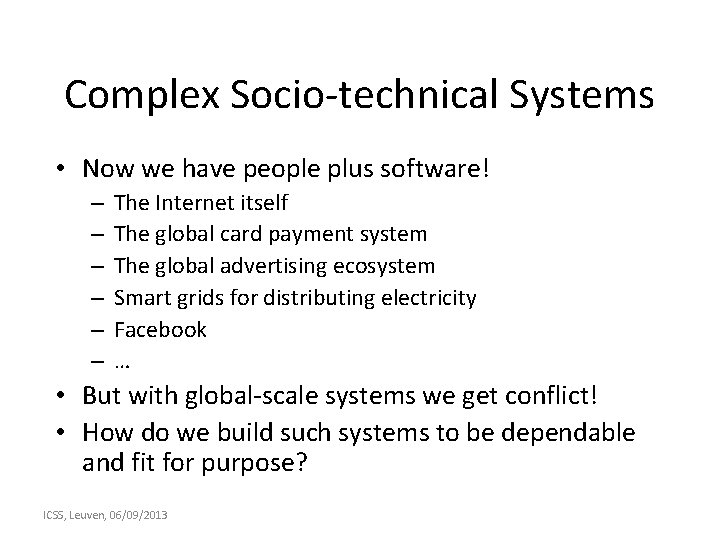 Complex Socio-technical Systems

• Now we have people plus software!
– The Internet itself
– The global card payment system
– The global advertising ecosystem
– Smart grids for distributing electricity
– Facebook
– …
• But with global-scale systems we get conflict!
• How do we build such systems to be dependable and fit for purpose?

ICSS, Leuven, 06/09/2013